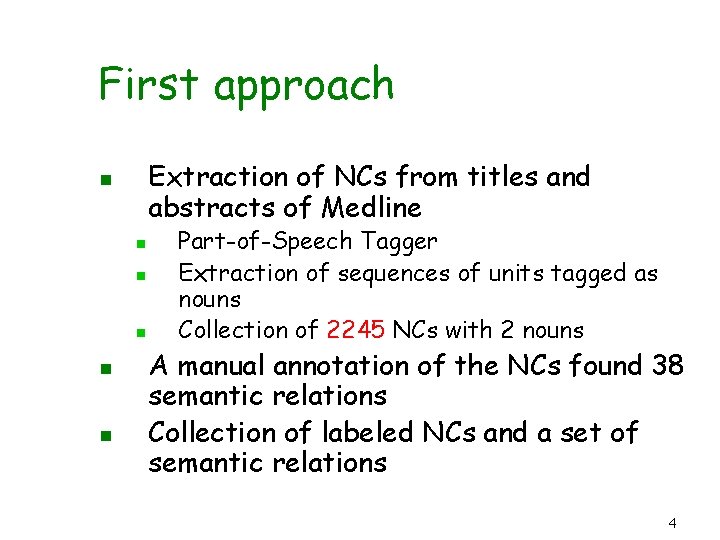 First approach

- Extraction of NCs from titles and abstracts of Medline
  - Part-of-Speech Tagger
  - Extraction of sequences of units tagged as nouns
  - Collection of 2245 NCs with 2 nouns
- A manual annotation of the NCs found 38 semantic relations
- Collection of labeled NCs and a set of semantic relations

4